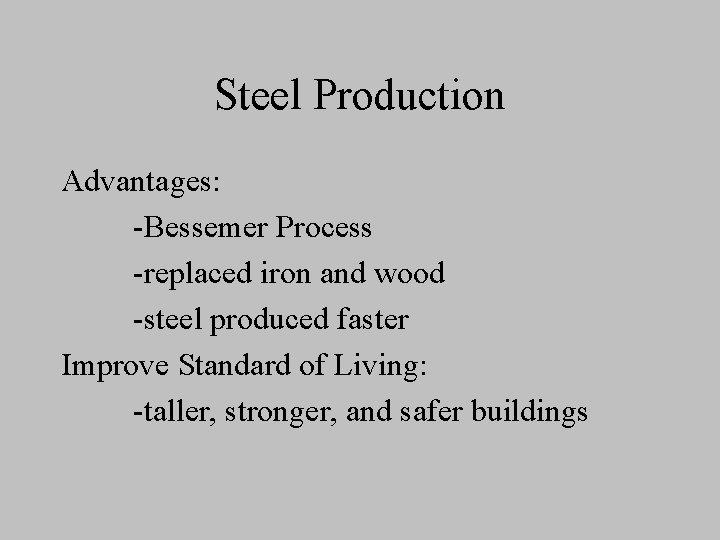 Steel Production

Advantages:
-Bessemer Process
-replaced iron and wood
-steel produced faster
Improve Standard of Living:
-taller, stronger, and safer buildings